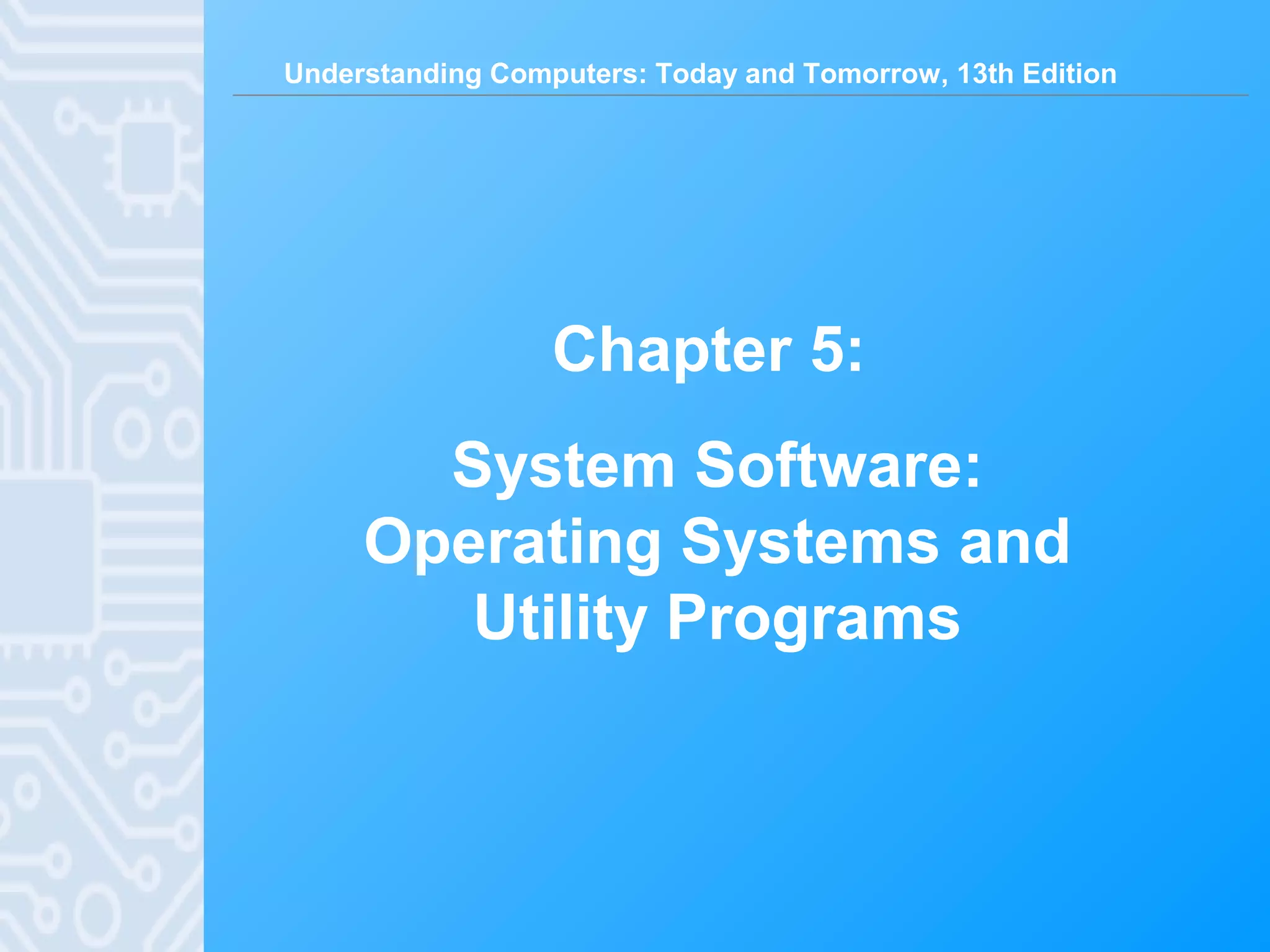 Understanding Computers: Today and Tomorrow, 13th Edition

Chapter 5:

System Software: Operating Systems and Utility Programs